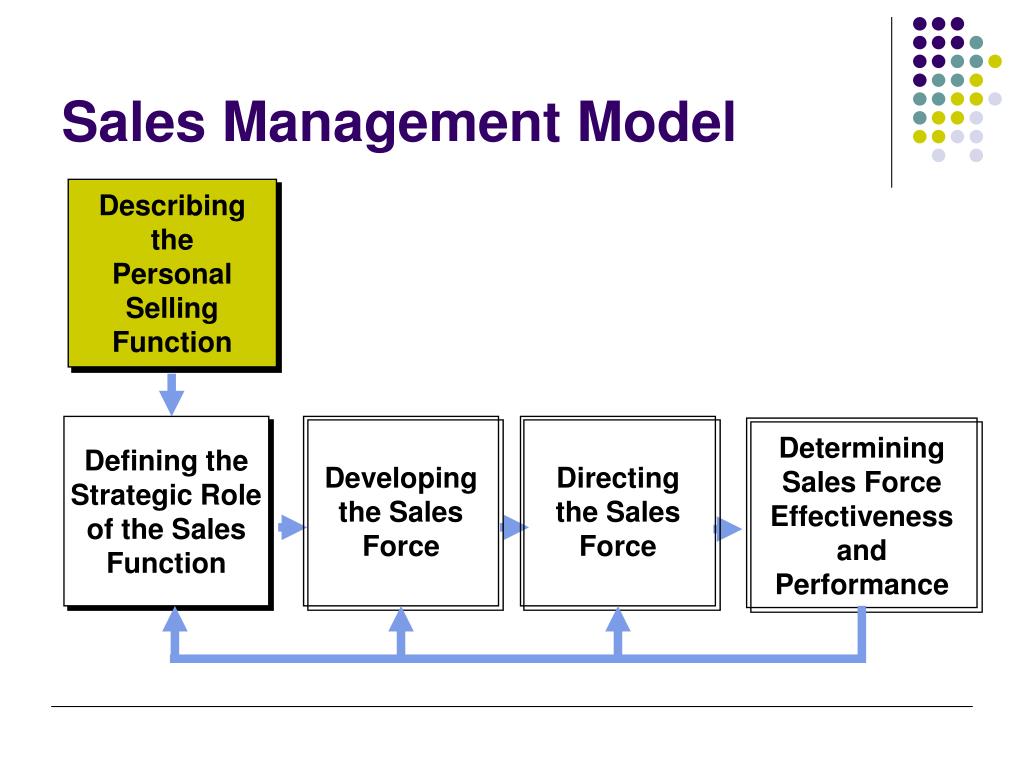 Sales Management Model

Describing the Personal Selling Function

Defining the Strategic Role of the Sales Function

Developing the Sales Force

Directing the Sales Force

Determining Sales Force Effectiveness and Performance